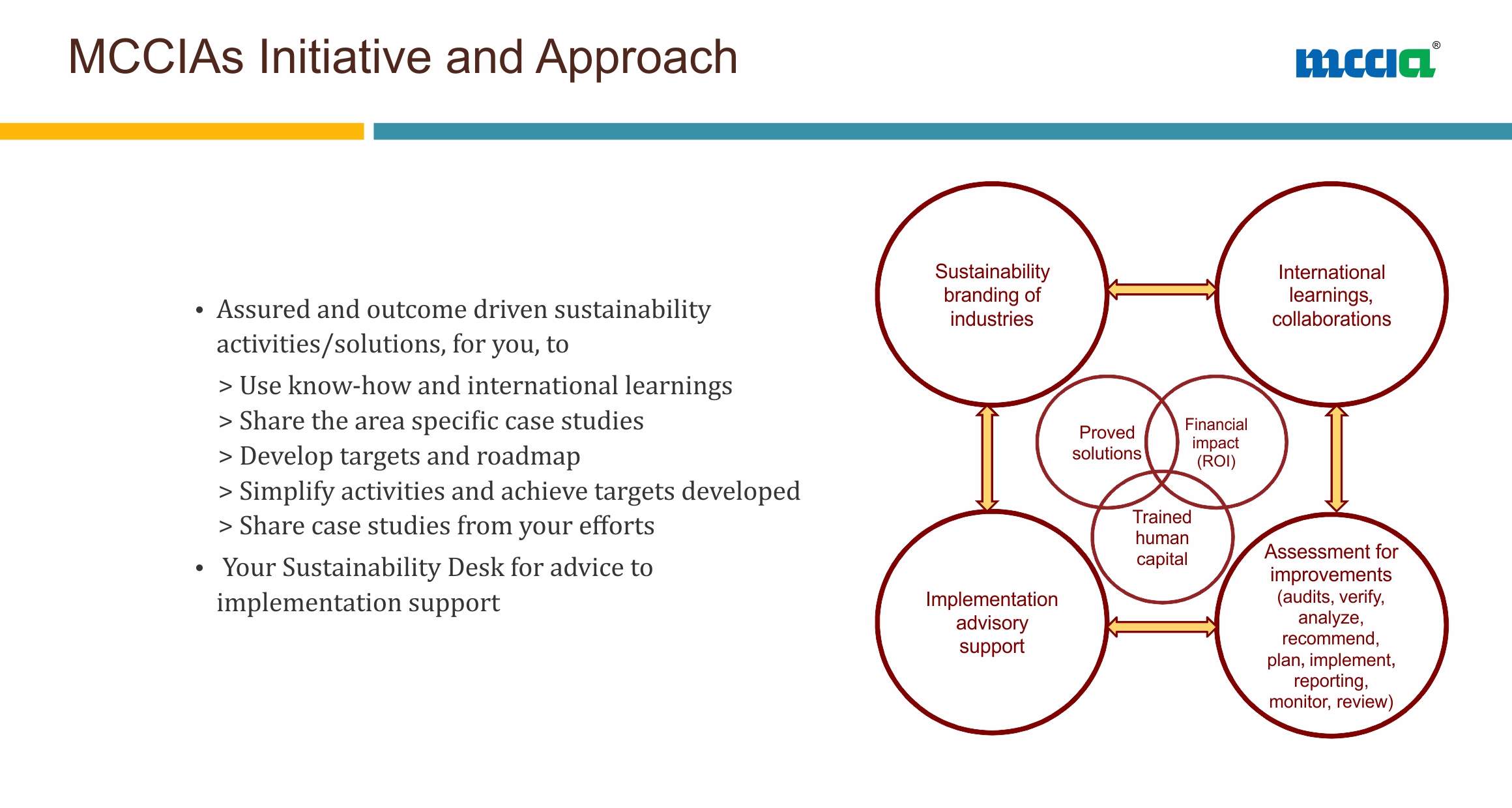 MCCIAs Initiative and Approach

mccia®

• Assured and outcome driven sustainability activities/solutions, for you, to

> Use know-how and international learnings
> Share the area specific case studies
> Develop targets and roadmap
> Simplify activities and achieve targets developed
> Share case studies from your efforts

• Your Sustainability Desk for advice to implementation support

Sustainability branding of industries

International learnings, collaborations

Proved solutions

Financial impact (ROI)

Trained human capital

Implementation advisory support

Assessment for improvements (audits, verify, analyze, recommend, plan, implement, reporting, monitor, review)